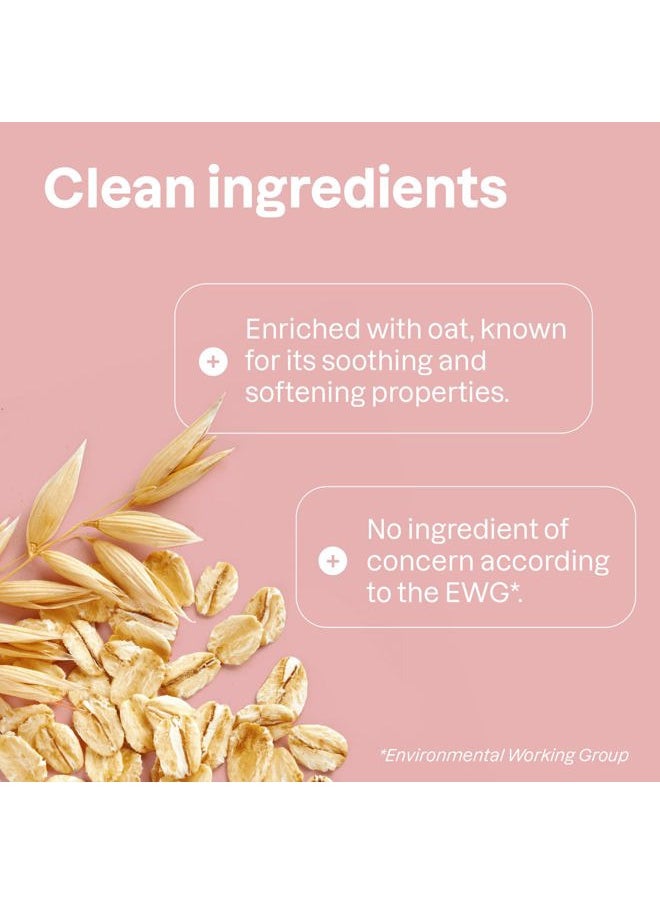 Clean ingredients

+ Enriched with oat, known for its soothing and softening properties.

+ No ingredient of concern according to the EWG*.

*Environmental Working Group